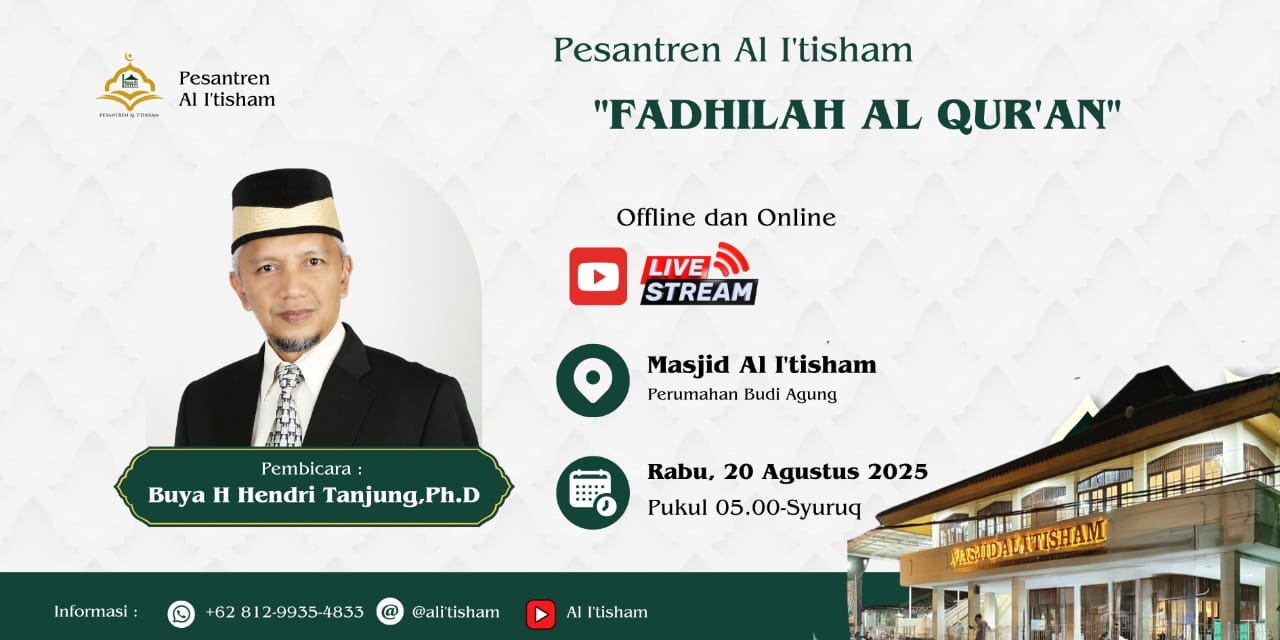 PESANTREN AL I'TISHAM

Pesantren Al I'tisham

Pesantren Al I'tisham

"FADHILAH AL QUR'AN"

Offline dan Online

LIVE STREAM

Masjid Al I'tisham
Perumahan Budi Agung

Rabu, 20 Agustus 2025
Pukul 05.00-Syuruq

Pembicara :
Buya H Hendri Tanjung,Ph.D

MASJID AL I'TISHAM

Informasi : +62 812-9935-4833 @ali'tisham Al I'tisham